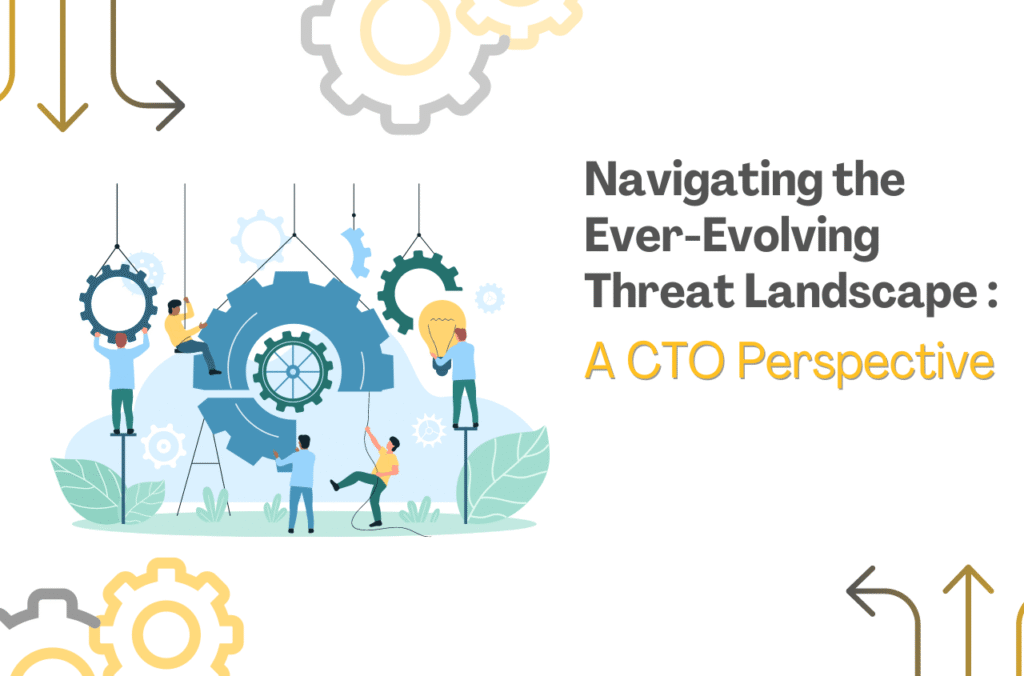 Navigating the Ever-Evolving Threat Landscape :

A CTO Perspective